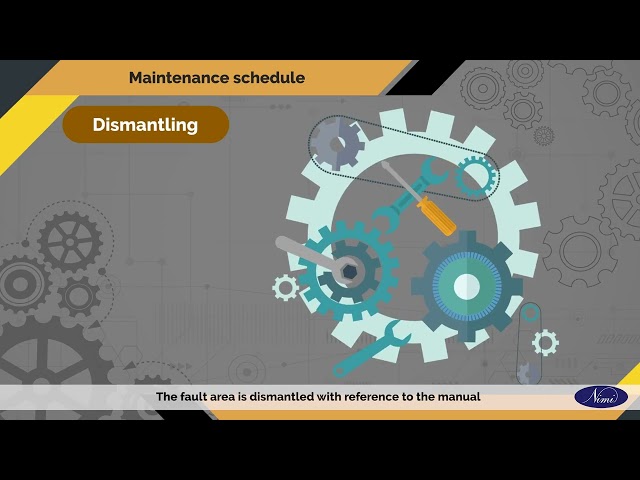 Maintenance schedule

Dismantling

The fault area is dismantled with reference to the manual

Nimi